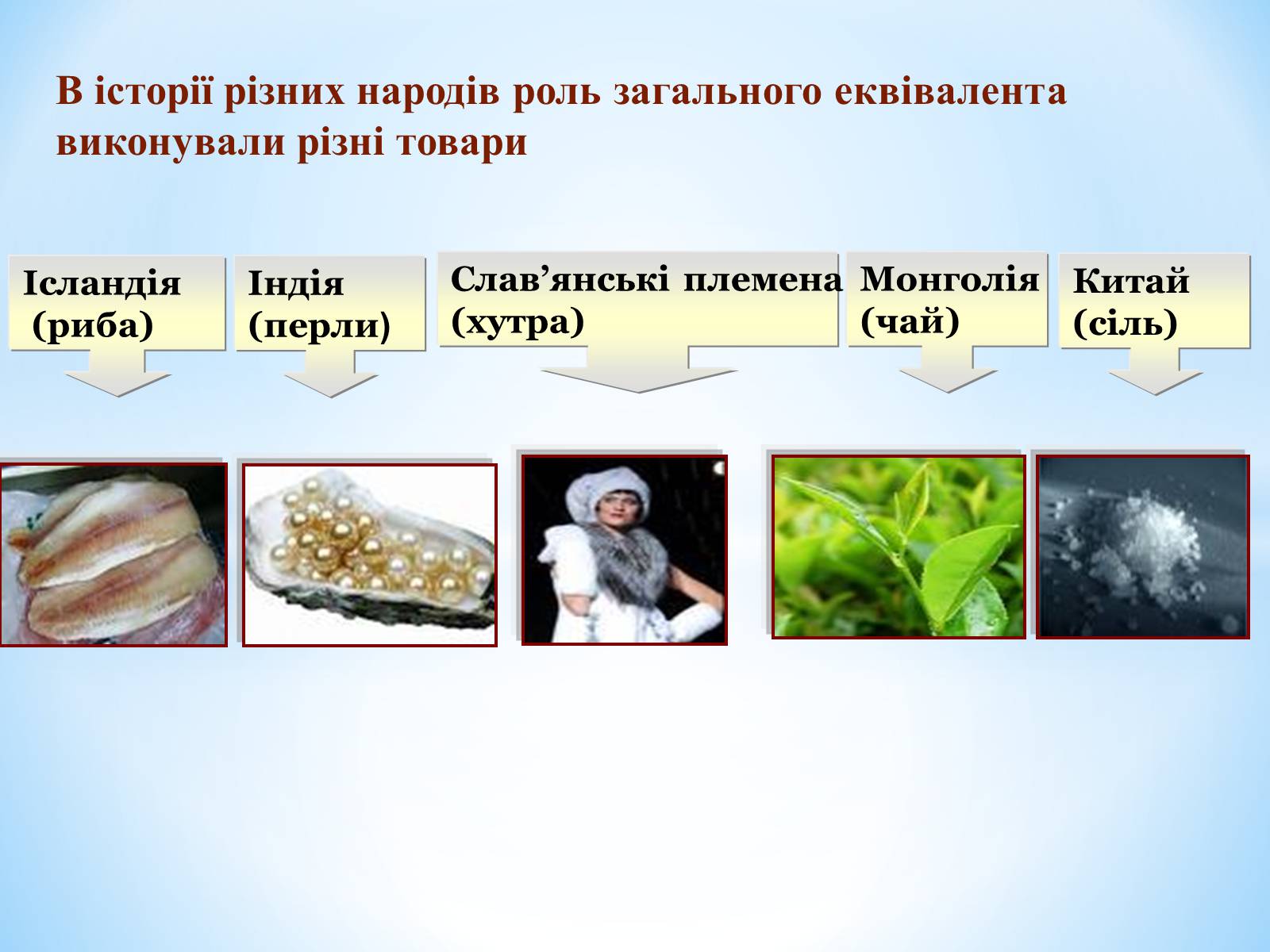 В історії різних народів роль загального еквівалента виконували різні товари

Ісландія (риба)

Індія (перли)

Слав’янські племена (хутра)

Монголія (чай)

Китай (сіль)